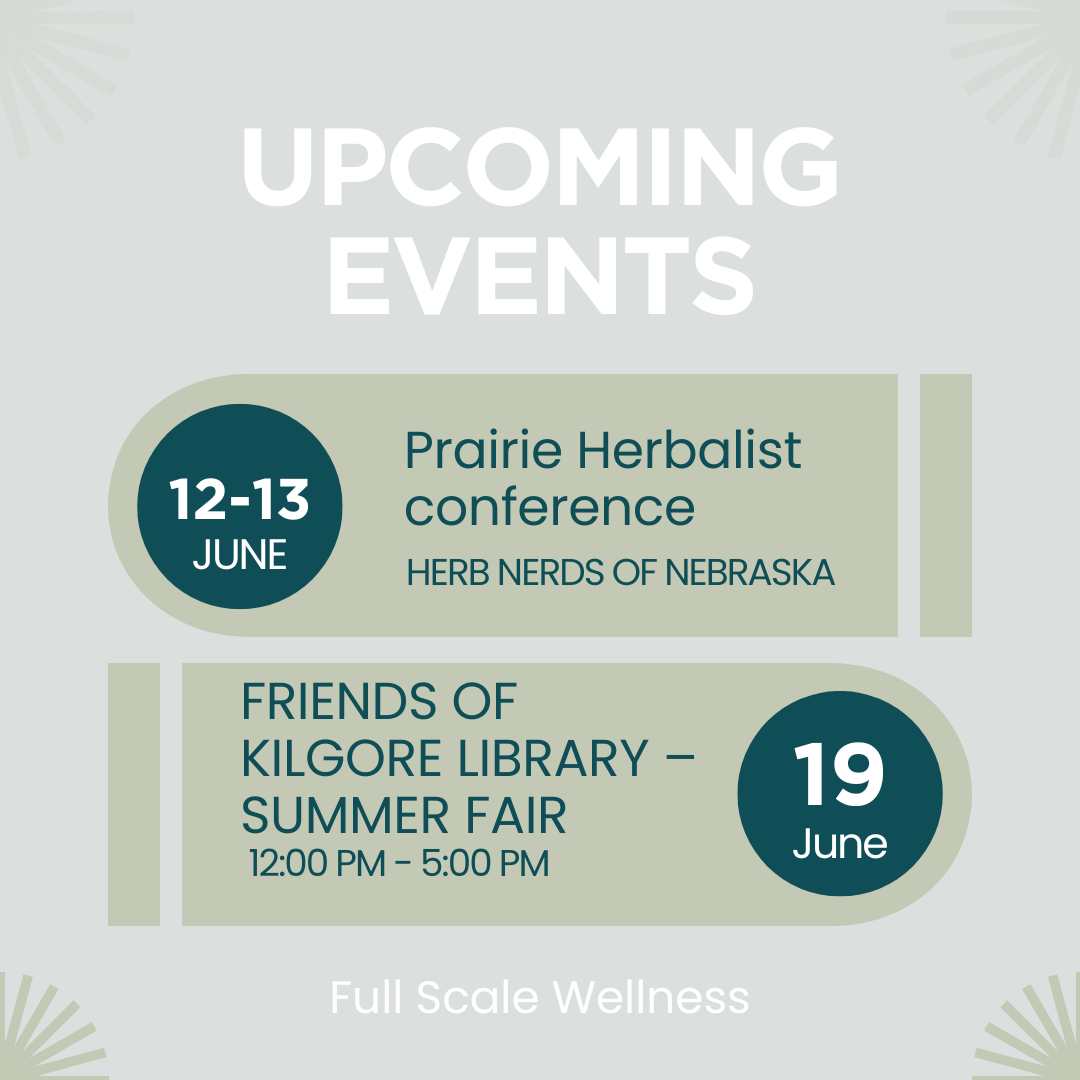 UPCOMING EVENTS

12-13
JUNE

Prairie Herbalist conference
HERB NERDS OF NEBRASKA

FRIENDS OF KILGORE LIBRARY – SUMMER FAIR
12:00 PM - 5:00 PM

19
June

Full Scale Wellness